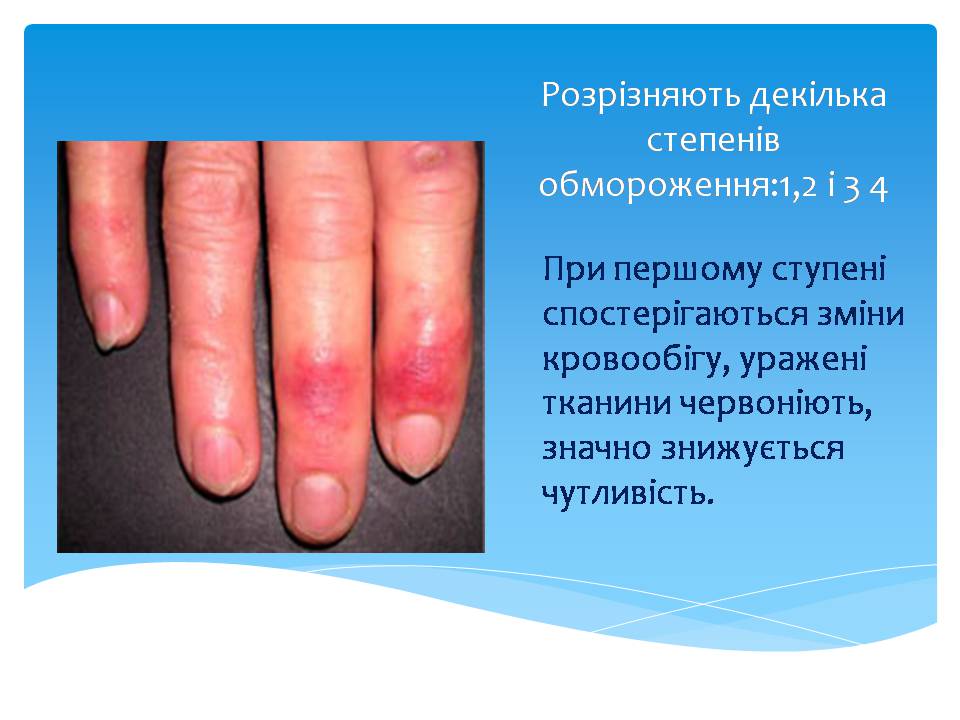 Розрізняють декілька степенів обмороження:1,2 і 3 4

При першому ступені спостерігаються зміни кровообігу, уражені тканини червоніють, значно знижується чутливість.